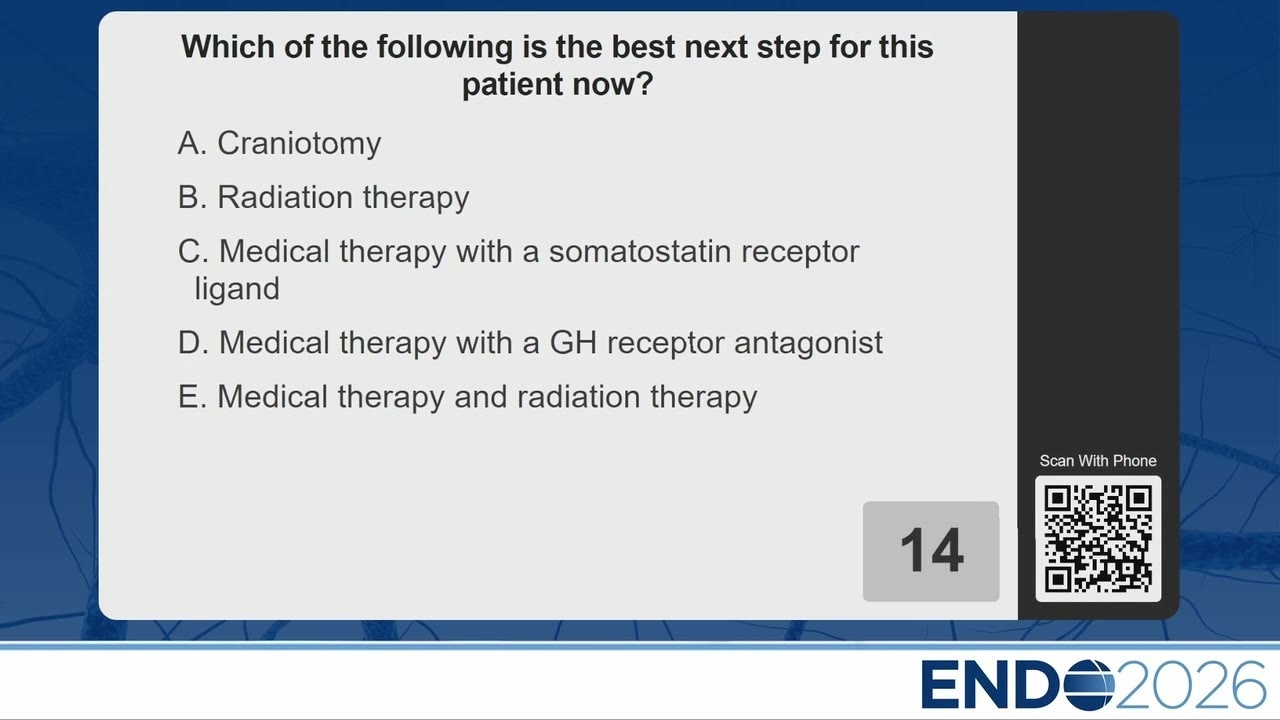 Which of the following is the best next step for this patient now?

A. Craniotomy

B. Radiation therapy

C. Medical therapy with a somatostatin receptor ligand

D. Medical therapy with a GH receptor antagonist

E. Medical therapy and radiation therapy

14

Scan With Phone

ENDO2026